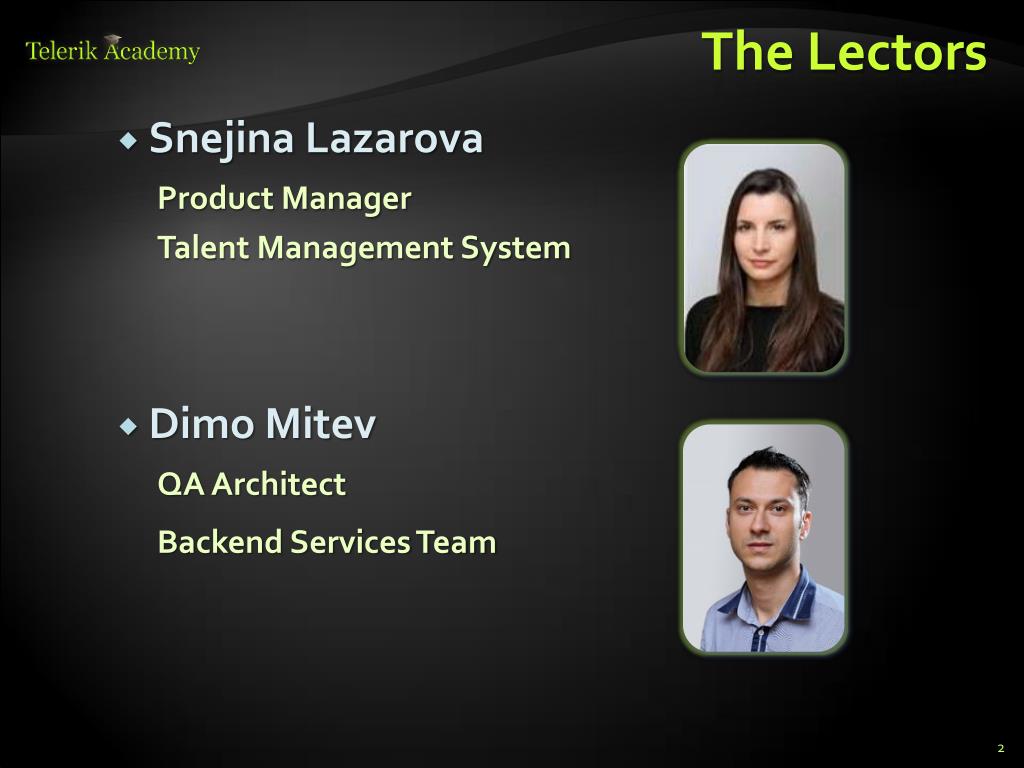 Telerik Academy

The Lectors

Snejina Lazarova

Product Manager

Talent Management System

Dimo Mitev

QA Architect

Backend Services Team

2